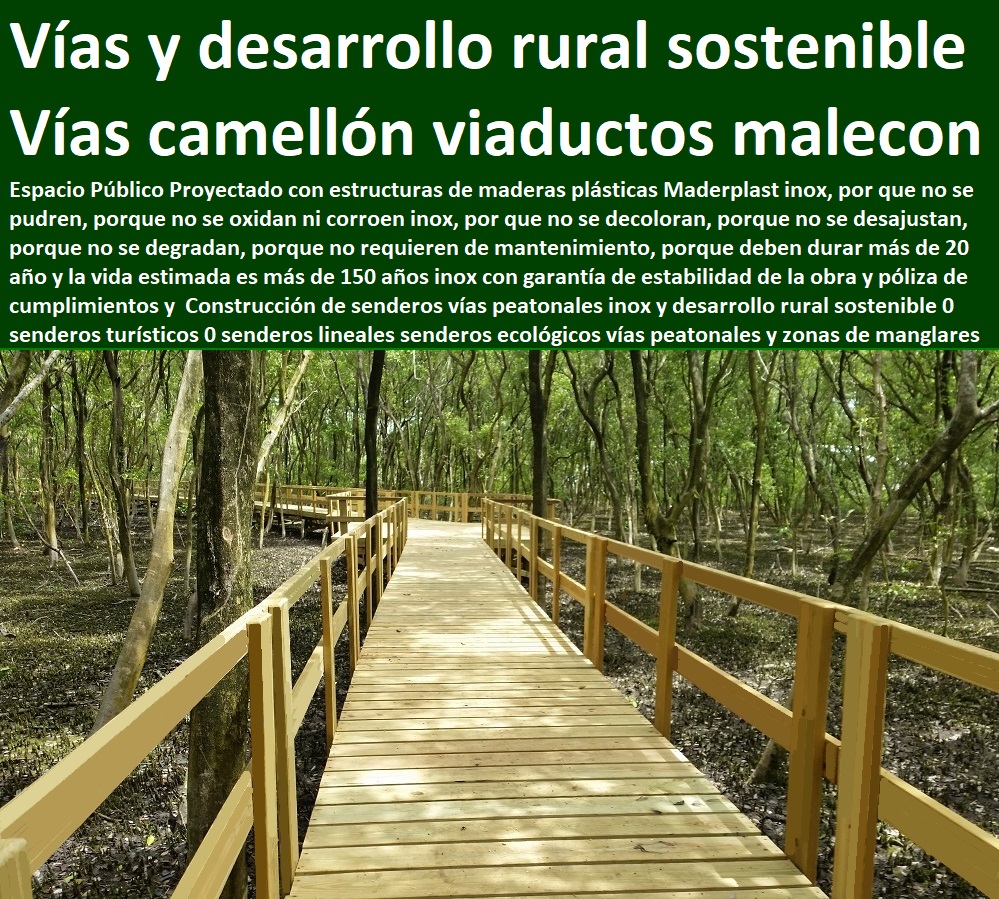 Vías y desarrollo rural sostenible
Vías camellón viaductos malecon

Espacio Público Proyectado con estructuras de maderas plásticas Maderplast inox, por que no se pudren, porque no se oxidan ni corroen inox, por que no se decoloran, porque no se desajustan, porque no se degradan, porque no requieren de mantenimiento, porque deben durar más de 20 año y la vida estimada es más de 150 años inox con garantía de estabilidad de la obra y póliza de cumplimientos y Construcción de senderos vías peatonales inox y desarrollo rural sostenible 0 senderos turísticos 0 senderos lineales senderos ecológicos vías peatonales y zonas de manglares